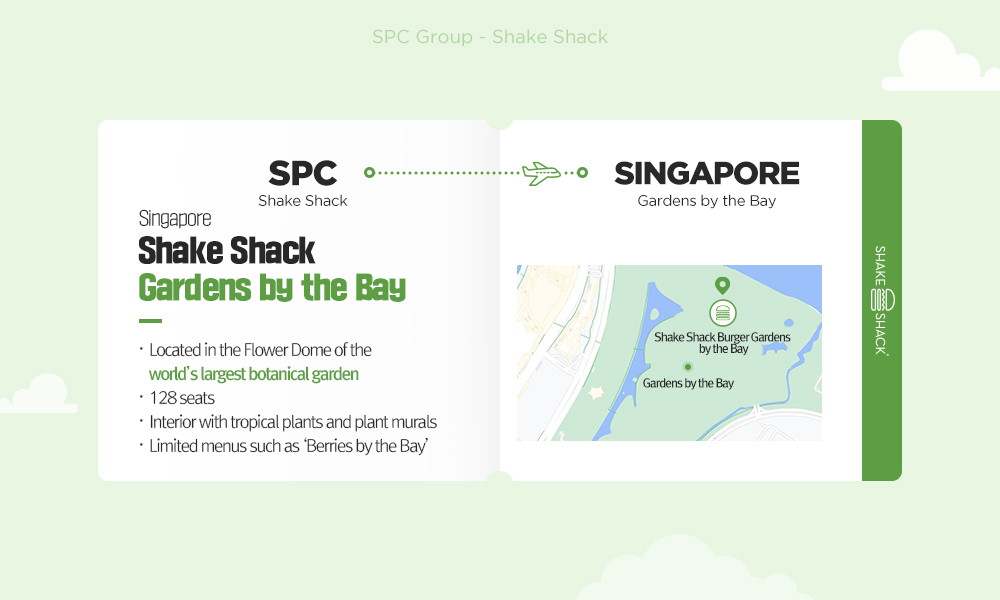 SPC Group - Shake Shack

SPC
Shake Shack

SINGAPORE
Gardens by the Bay

Singapore
Shake Shack
Gardens by the Bay

· Located in the Flower Dome of the world's largest botanical garden
· 128 seats
· Interior with tropical plants and plant murals
· Limited menus such as 'Berries by the Bay'

Shake Shack Burger Gardens by the Bay

Gardens by the Bay

SHAKE SHACK